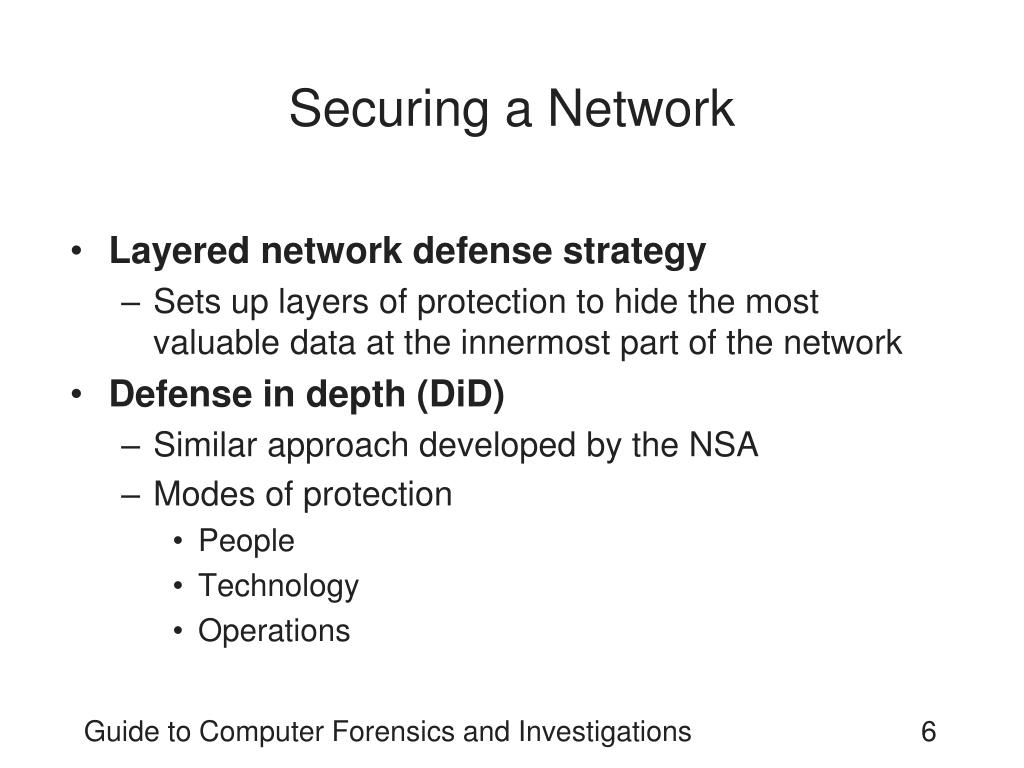 Securing a Network

• Layered network defense strategy
– Sets up layers of protection to hide the most valuable data at the innermost part of the network
• Defense in depth (DiD)
– Similar approach developed by the NSA
– Modes of protection
• People
• Technology
• Operations

Guide to Computer Forensics and Investigations 6